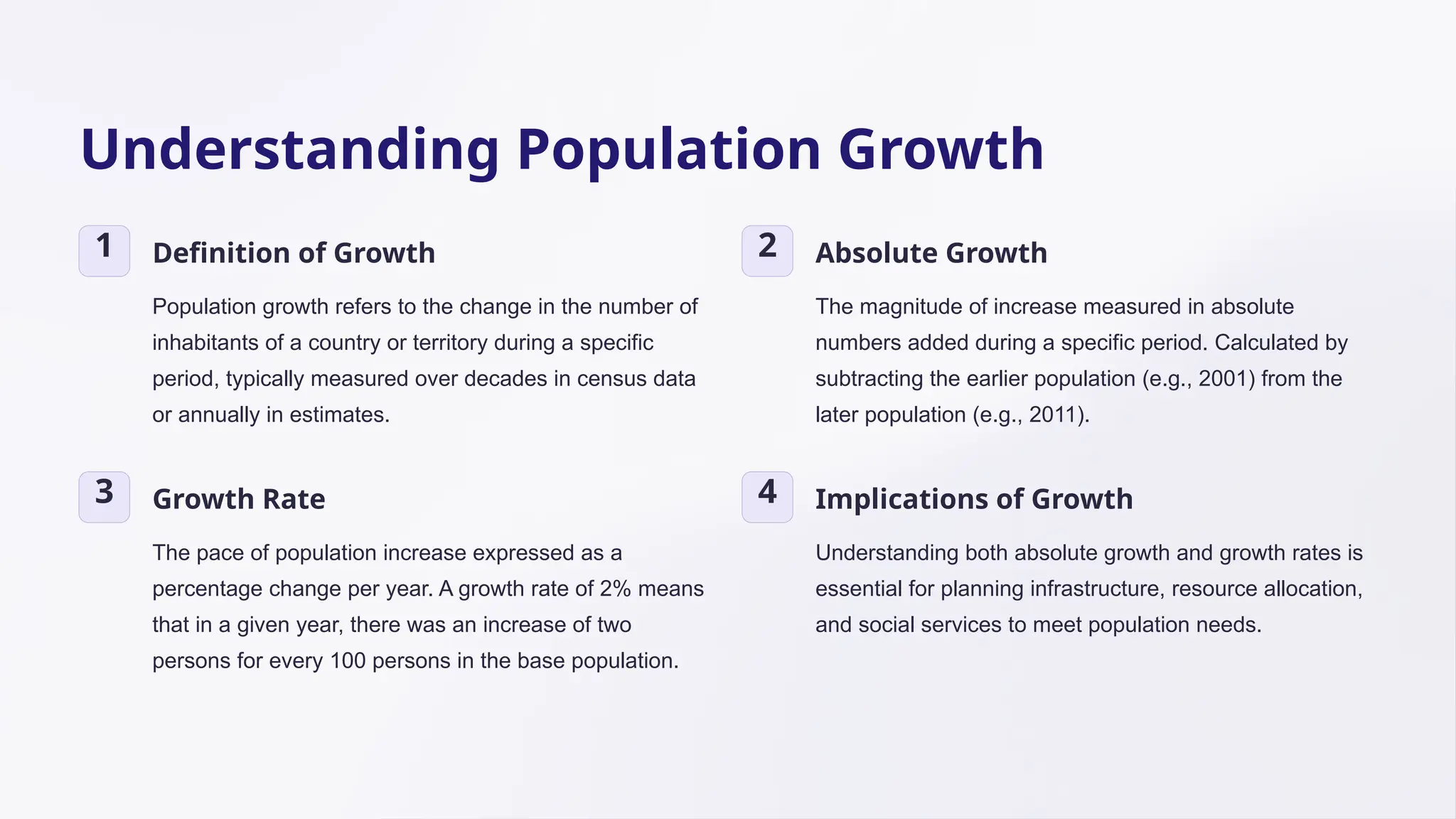 Understanding Population Growth

1 Definition of Growth

Population growth refers to the change in the number of inhabitants of a country or territory during a specific period, typically measured over decades in census data or annually in estimates.

2 Absolute Growth

The magnitude of increase measured in absolute numbers added during a specific period. Calculated by subtracting the earlier population (e.g., 2001) from the later population (e.g., 2011).

3 Growth Rate

The pace of population increase expressed as a percentage change per year. A growth rate of 2% means that in a given year, there was an increase of two persons for every 100 persons in the base population.

4 Implications of Growth

Understanding both absolute growth and growth rates is essential for planning infrastructure, resource allocation, and social services to meet population needs.